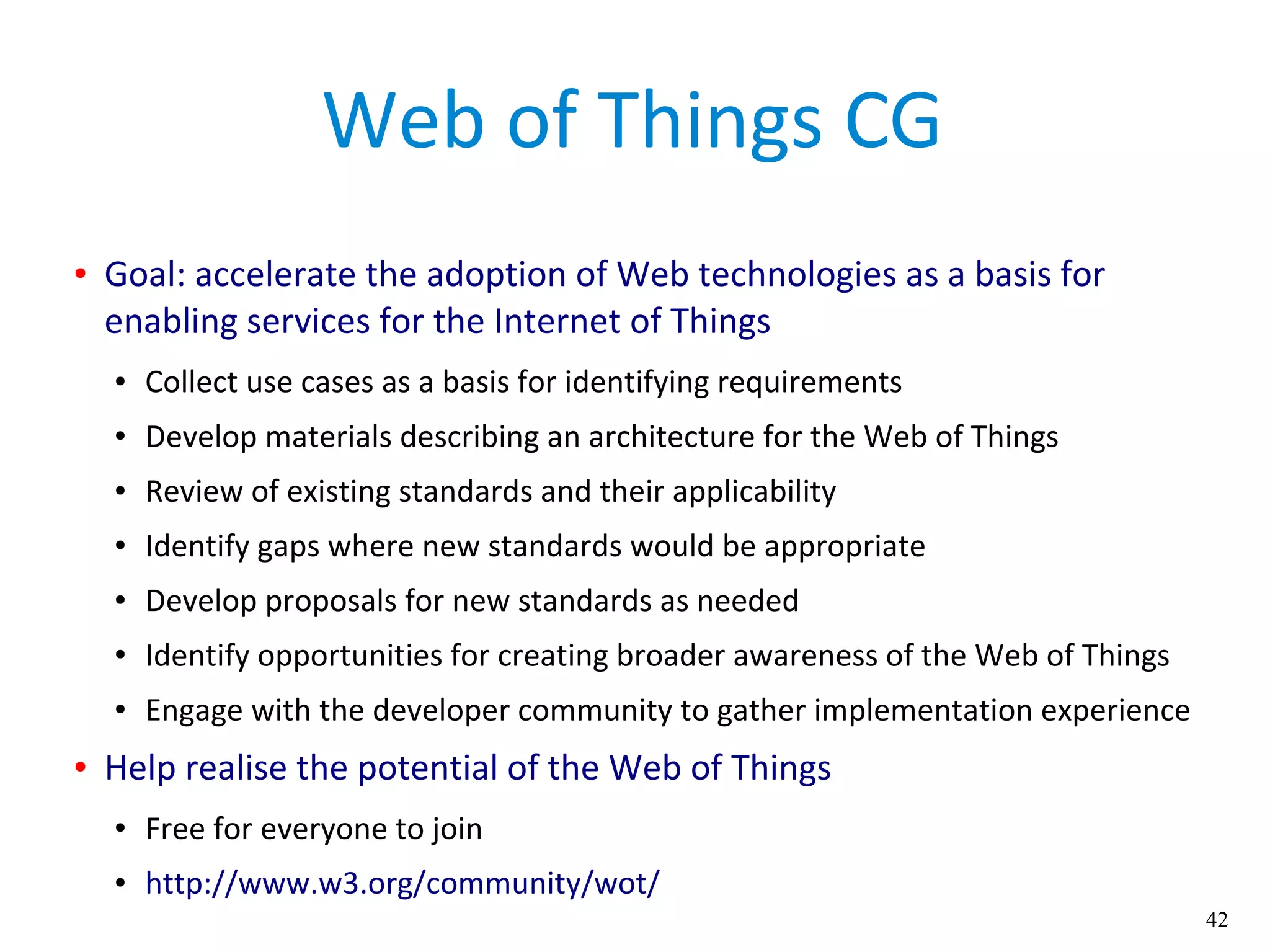 Web of Things CG

• Goal: accelerate the adoption of Web technologies as a basis for enabling services for the Internet of Things
  • Collect use cases as a basis for identifying requirements
  • Develop materials describing an architecture for the Web of Things
  • Review of existing standards and their applicability
  • Identify gaps where new standards would be appropriate
  • Develop proposals for new standards as needed
  • Identify opportunities for creating broader awareness of the Web of Things
  • Engage with the developer community to gather implementation experience
• Help realise the potential of the Web of Things
  • Free for everyone to join
  • http://www.w3.org/community/wot/

42